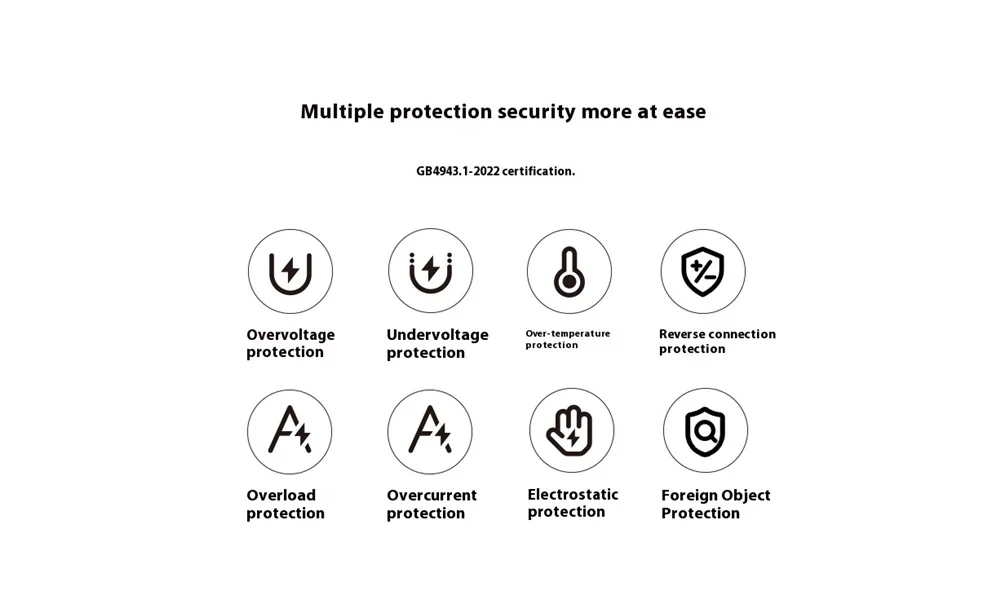 Multiple protection security more at ease

GB4943.1-2022 certification.

Overvoltage protection

Undervoltage protection

Over-temperature protection

Reverse connection protection

Overload protection

Overcurrent protection

Electrostatic protection

Foreign Object Protection